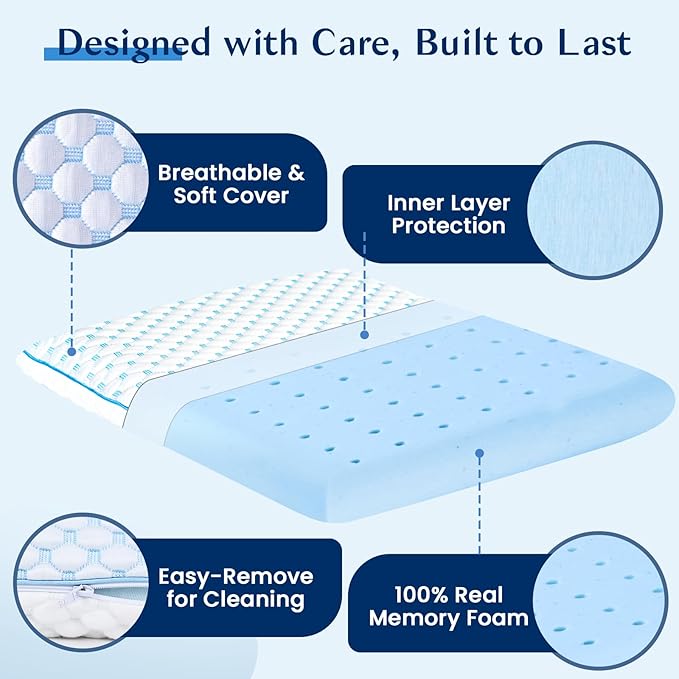 Designed with Care, Built to Last

Breathable & Soft Cover

Inner Layer Protection

Easy-Remove for Cleaning

100% Real Memory Foam